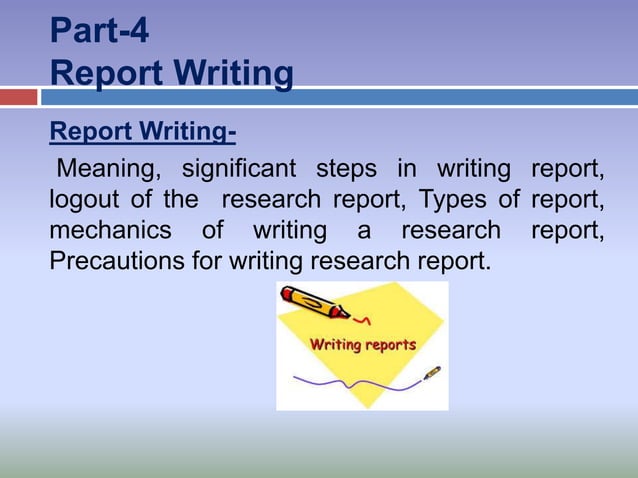 Part-4
Report Writing

Report Writing-

Meaning, significant steps in writing report, logout of the research report, Types of report, mechanics of writing a research report, Precautions for writing research report.

Writing reports